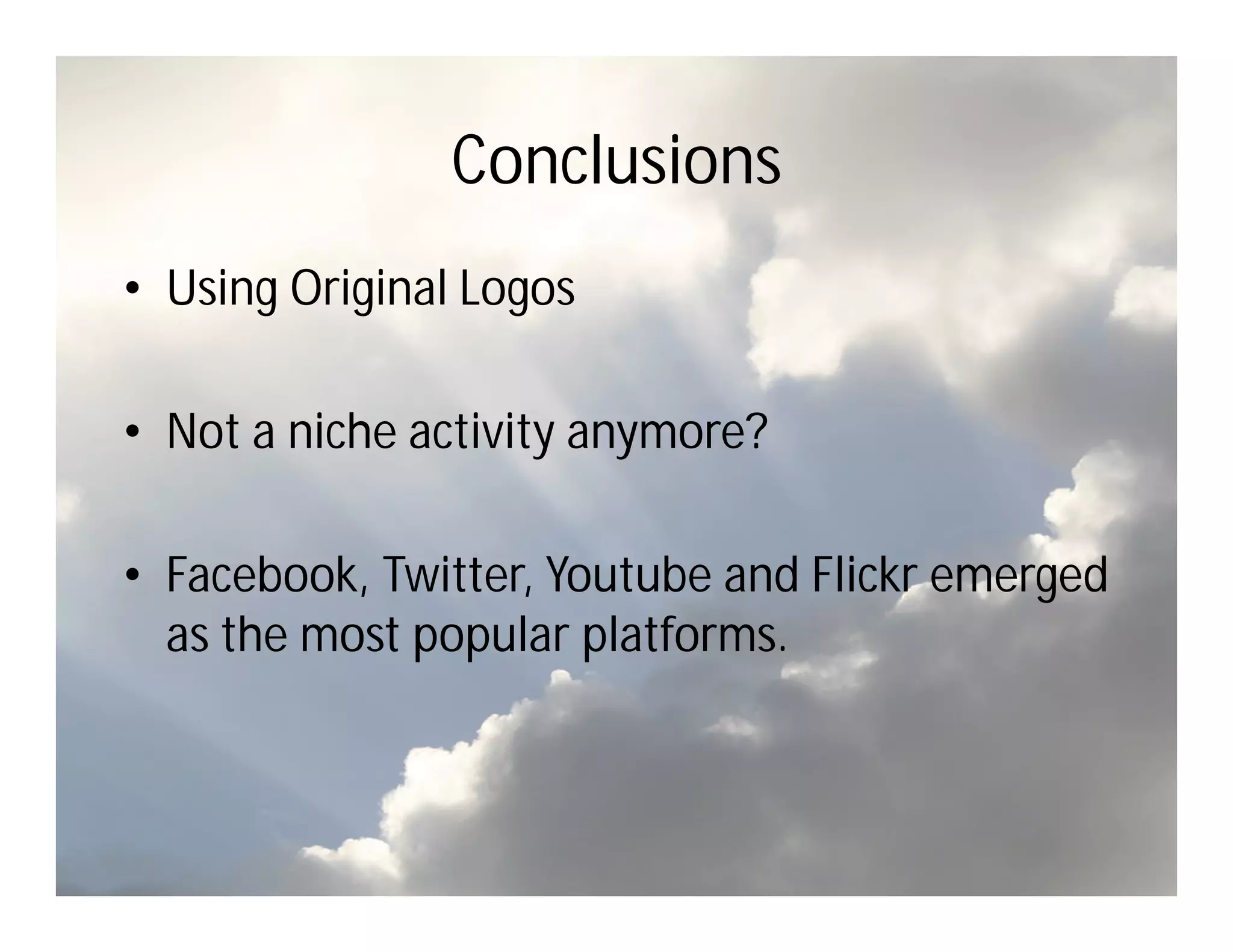 Conclusions

• Using Original Logos

• Not a niche activity anymore?

• Facebook, Twitter, Youtube and Flickr emerged as the most popular platforms.